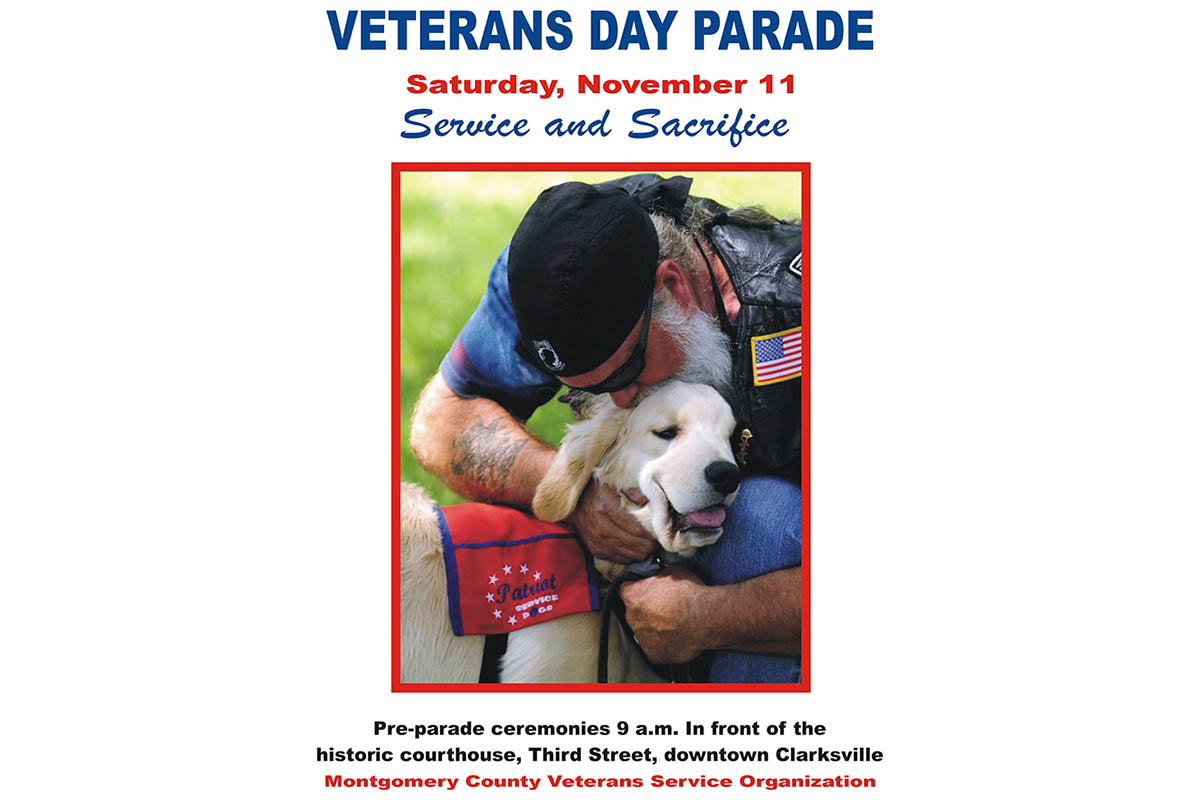 VETERANS DAY PARADE

Saturday, November 11

Service and Sacrifice

Patriot SERVICE DOGS

Pre-parade ceremonies 9 a.m. In front of the historic courthouse, Third Street, downtown Clarksville

Montgomery County Veterans Service Organization